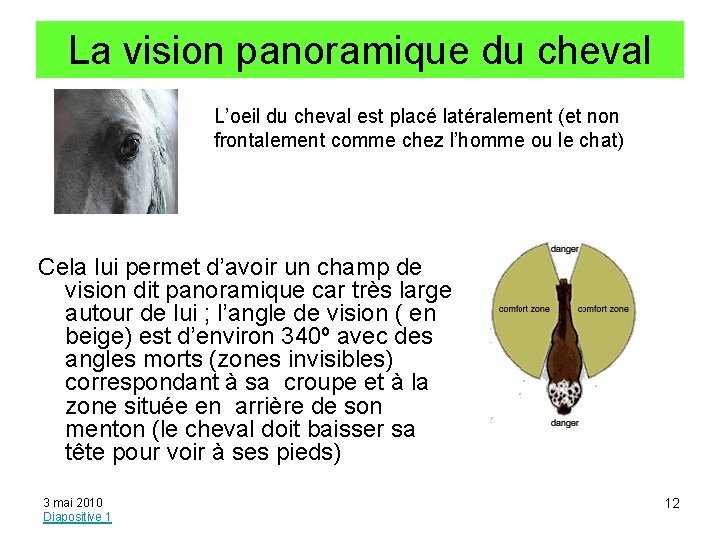 La vision panoramique du cheval

L'oeil du cheval est placé latéralement (et non frontalement comme chez l'homme ou le chat)

Cela lui permet d'avoir un champ de vision dit panoramique car très large autour de lui ; l'angle de vision ( en beige) est d'environ 340º avec des angles morts (zones invisibles) correspondant à sa croupe et à la zone située en arrière de son menton (le cheval doit baisser sa tête pour voir à ses pieds)

danger
comfort zone
comfort zone
danger

3 mai 2010
Diapositive 1

12